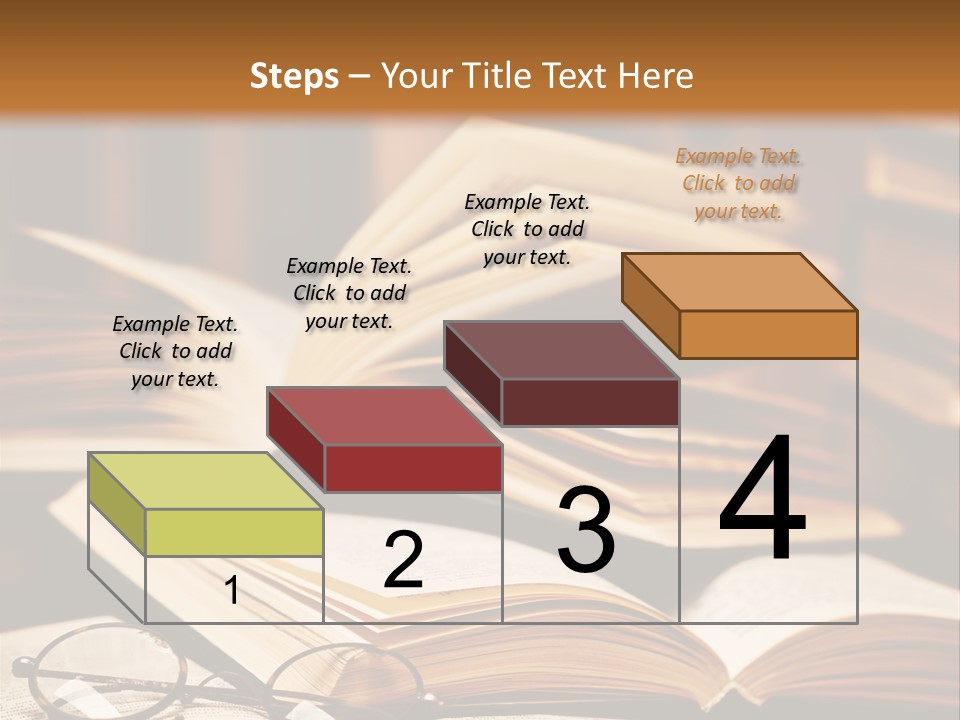 Steps – Your Title Text Here

Example Text. Click to add your text.

Example Text. Click to add your text.

Example Text. Click to add your text.

Example Text. Click to add your text.

1

2

3

4